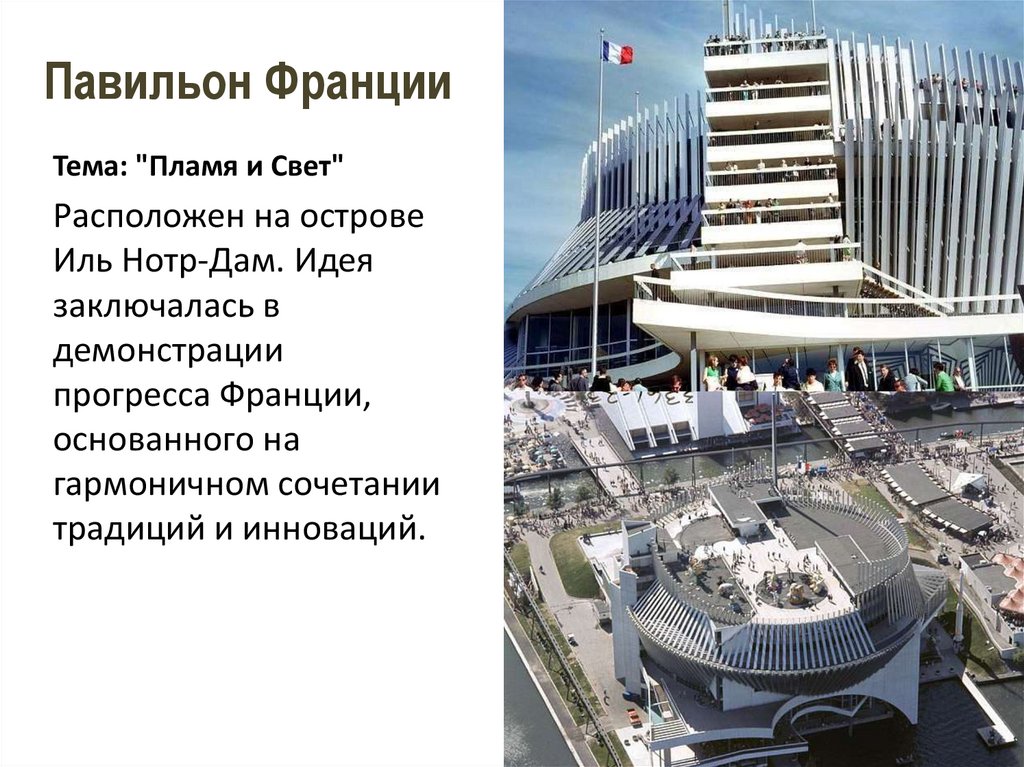 Павильон Франции

Тема: "Пламя и Свет"

Расположен на острове Иль Нотр-Дам. Идея заключалась в демонстрации прогресса Франции, основанного на гармоничном сочетании традиций и инноваций.